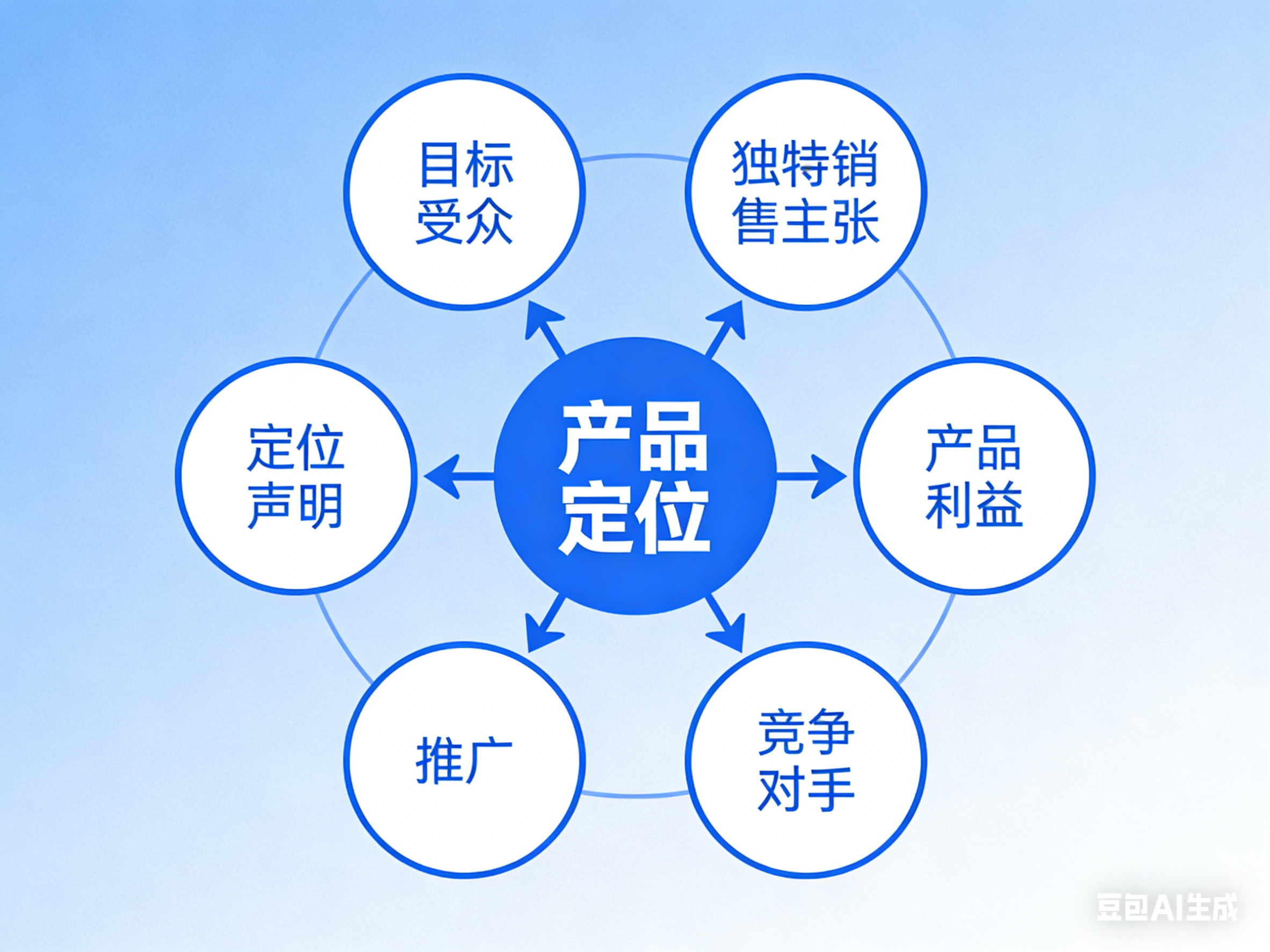 目标受众

独特销售主张

定位声明

产品定位

产品利益

推广

竞争对手

豆包AI生成